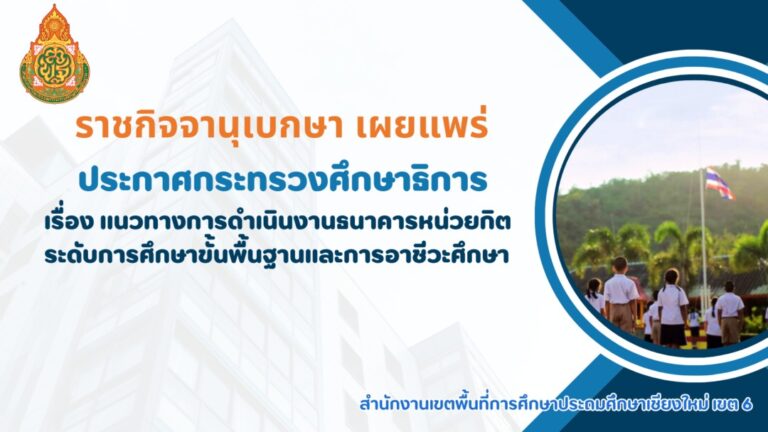 ราชกิจจานุเบกษา เผยแพร่

ประกาศกระทรวงศึกษาธิการ

เรื่อง แนวทางการดำเนินงานธนาคารหน่วยกิต ระดับการศึกษาขั้นพื้นฐานและการอาชีวะศึกษา

สำนักงานเขตพื้นที่การศึกษาประถมศึกษาเชียงใหม่ เขต 6